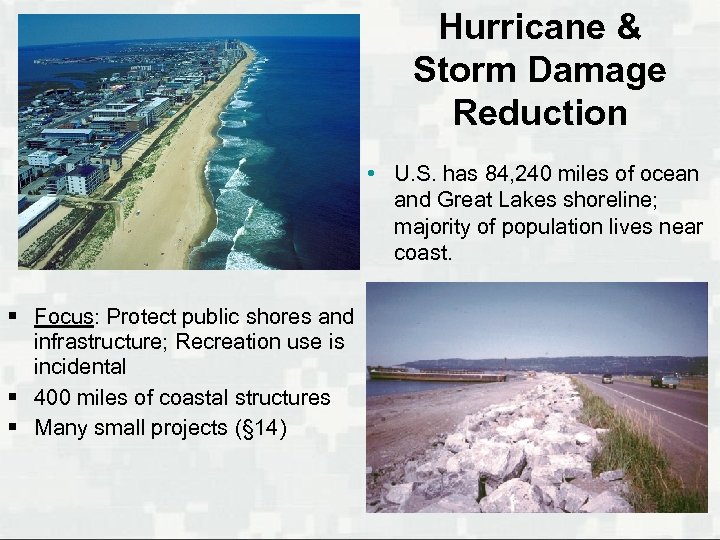 Hurricane & Storm Damage Reduction

• U.S. has 84,240 miles of ocean and Great Lakes shoreline; majority of population lives near coast.

▪ Focus: Protect public shores and infrastructure; Recreation use is incidental
▪ 400 miles of coastal structures
▪ Many small projects (§14)